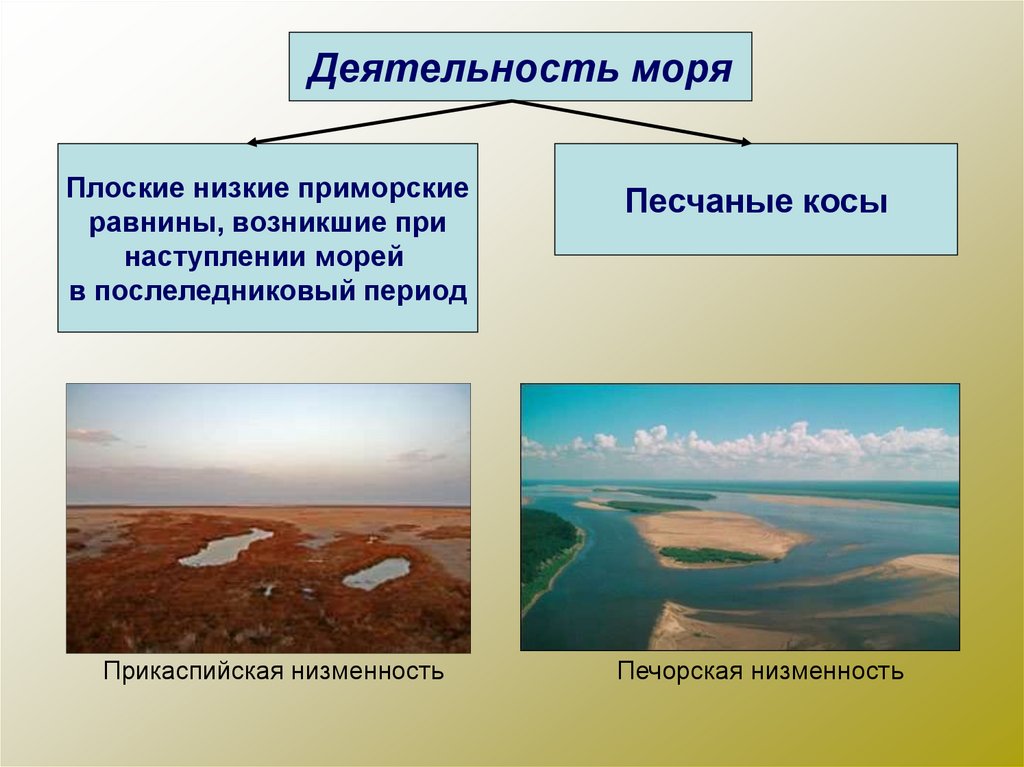 Деятельность моря

Плоские низкие приморские равнины, возникшие при наступлении морей в послеледниковый период

Песчаные косы

Прикаспийская низменность

Печорская низменность